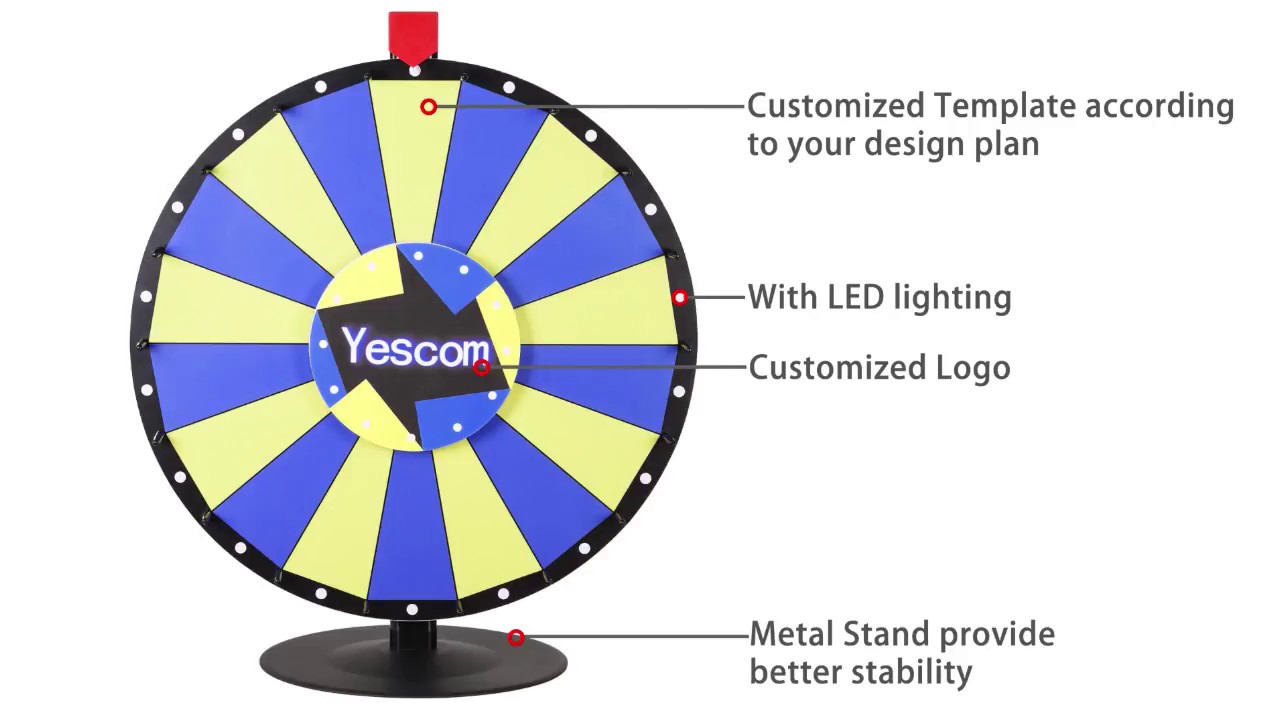 Yescom

Customized Template according to your design plan

With LED lighting

Customized Logo

Metal Stand provide better stability